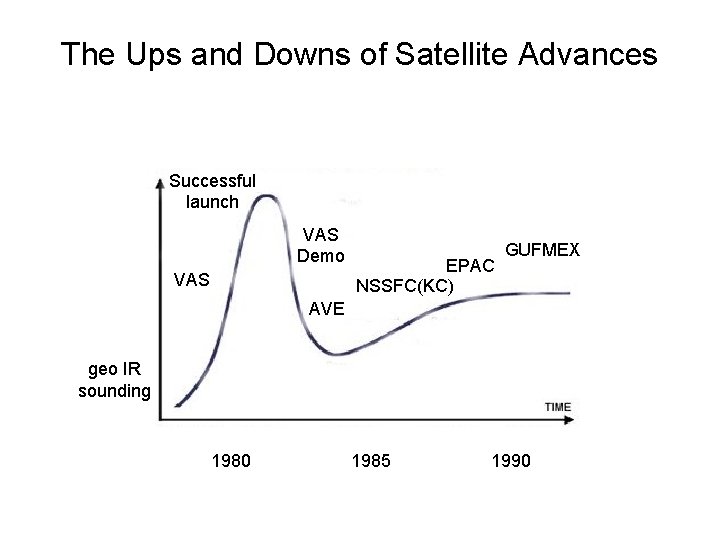 The Ups and Downs of Satellite Advances

Successful launch

VAS Demo

GUFMEX

EPAC

VAS

NSSFC(KC)

AVE

geo IR sounding

TIME

1980

1985

1990